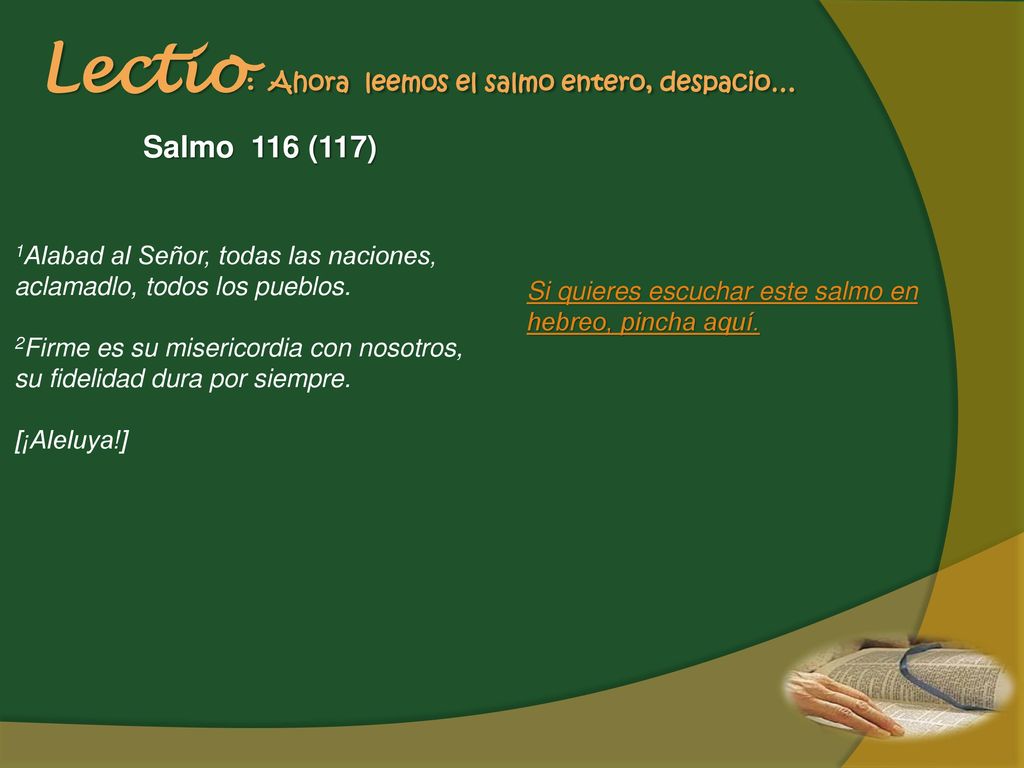 Lectio: Ahora leemos el salmo entero, despacio…

Salmo 116 (117)

$^1$Alabad al Señor, todas las naciones, aclamadlo, todos los pueblos.

$^2$Firme es su misericordia con nosotros, su fidelidad dura por siempre.

[¡Aleluya!]

Si quieres escuchar este salmo en hebreo, pincha aquí.